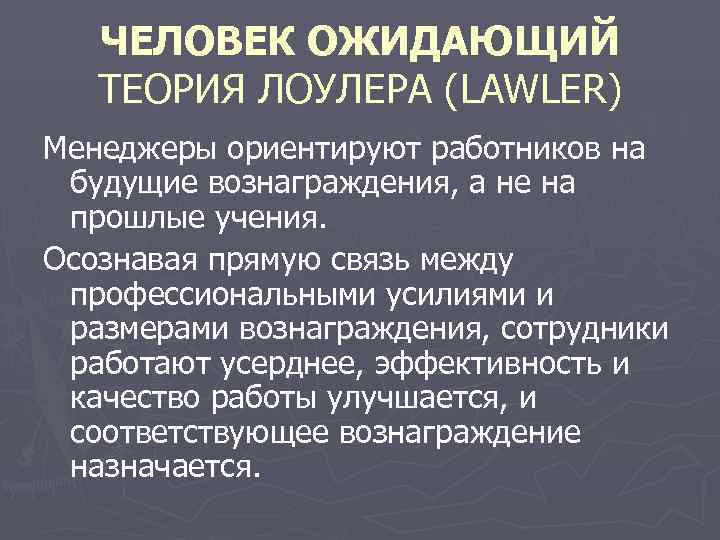 ЧЕЛОВЕК ОЖИДАЮЩИЙ
ТЕОРИЯ ЛОУЛЕРА (LAWLER)

Менеджеры ориентируют работников на будущие вознаграждения, а не на прошлые учения.

Осознавая прямую связь между профессиональными усилиями и размерами вознаграждения, сотрудники работают усерднее, эффективность и качество работы улучшается, и соответствующее вознаграждение назначается.